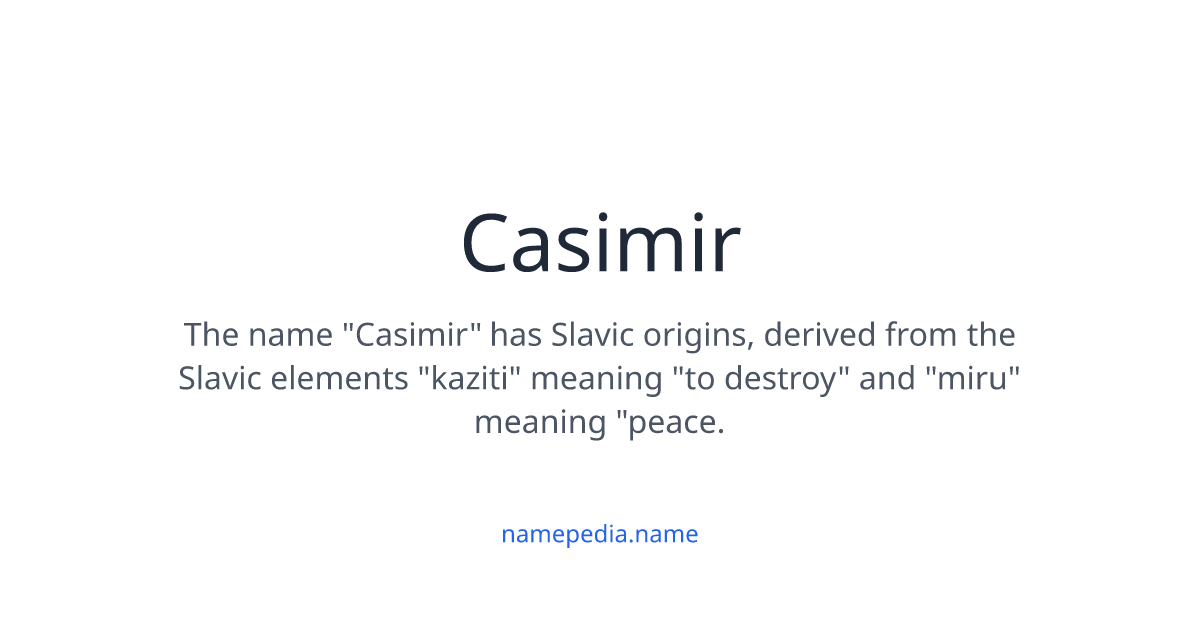 Casimir

The name "Casimir" has Slavic origins, derived from the Slavic elements "kaziti" meaning "to destroy" and "miru" meaning "peace.

namepedia.name